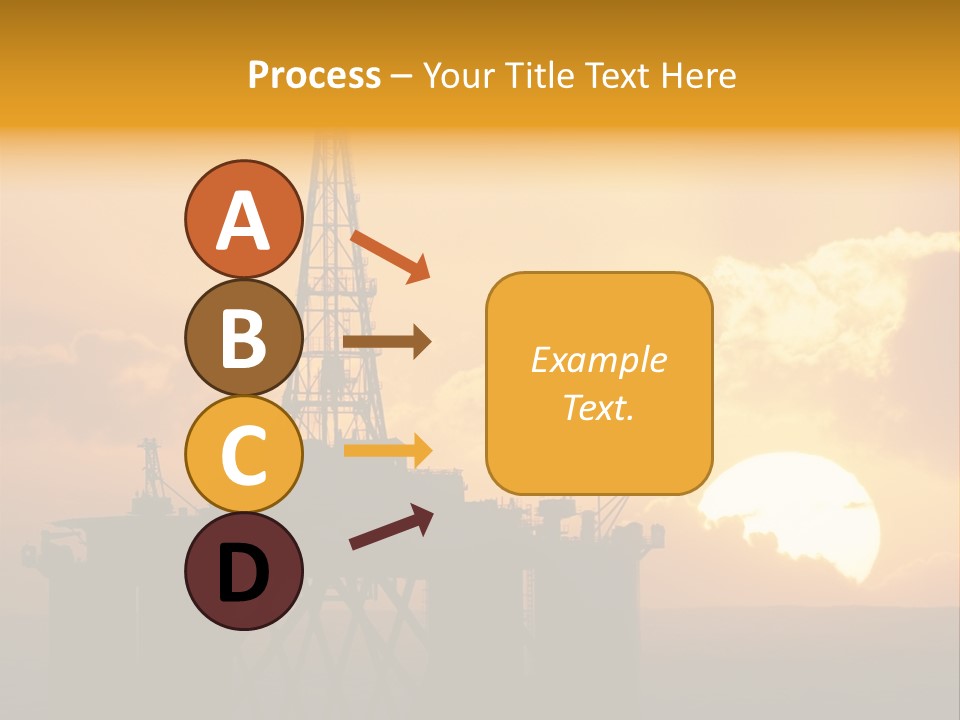 Process – Your Title Text Here

A

B

C

D

Example Text.